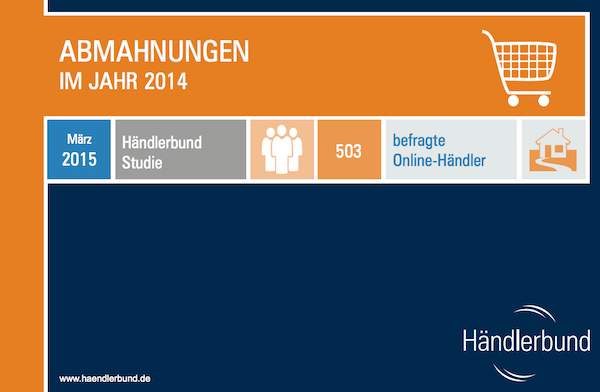 ABMAHNUNGEN
IM JAHR 2014

März
2015

Händlerbund
Studie

503

befragte
Online-Händler

Händlerbund

www.haendlerbund.de